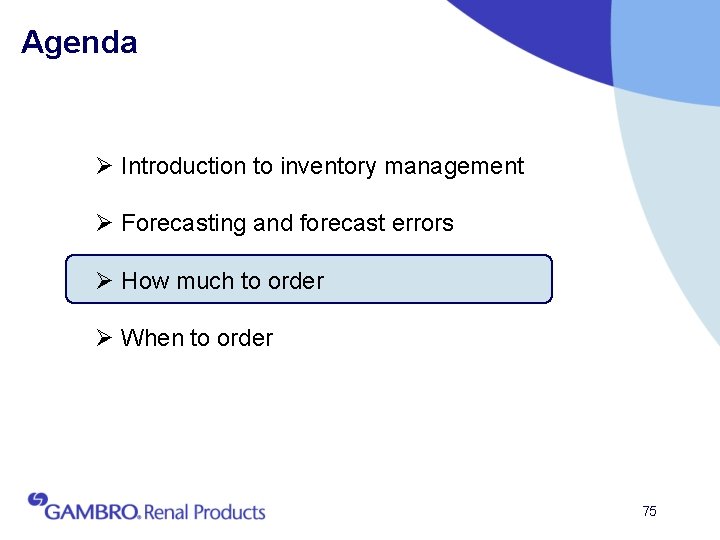 Agenda

➢ Introduction to inventory management

➢ Forecasting and forecast errors

➢ How much to order

➢ When to order

GAMBRO. Renal Products

75